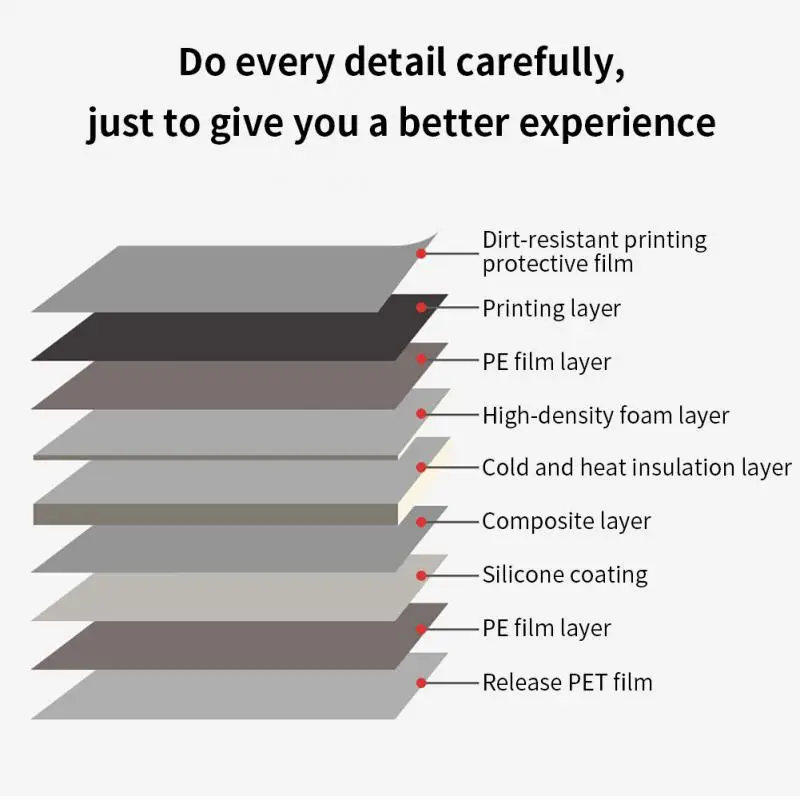 Do every detail carefully,
just to give you a better experience

Dirt-resistant printing protective film
Printing layer
PE film layer
High-density foam layer
Cold and heat insulation layer
Composite layer
Silicone coating
PE film layer
Release PET film